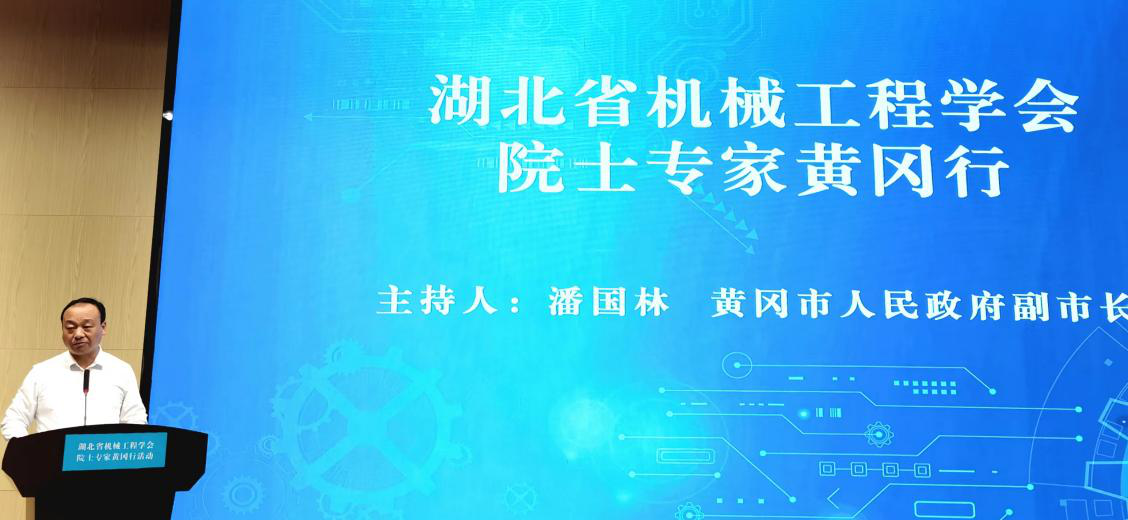 湖北省机械工程学会
院士专家黄冈行

主持人：潘国林　黄冈市人民政府副市长

湖北省机械工程学会
院士专家黄冈行活动